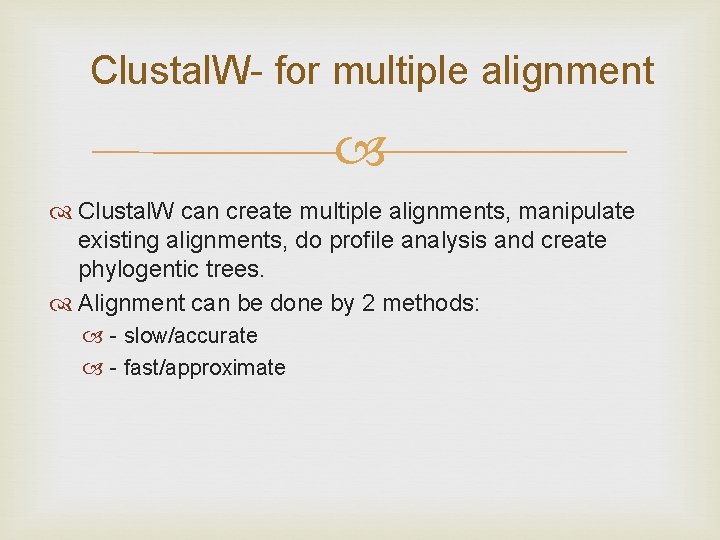 ClustalW- for multiple alignment

ClustalW can create multiple alignments, manipulate existing alignments, do profile analysis and create phylogentic trees.

Alignment can be done by 2 methods:

- slow/accurate

- fast/approximate